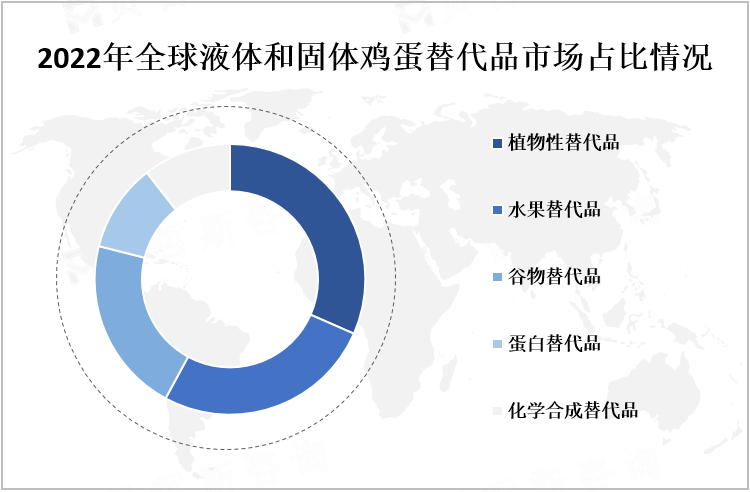 2022年全球液体和固体鸡蛋替代品市场占比情况

植物性替代品
水果替代品
谷物替代品
蛋白替代品
化学合成替代品